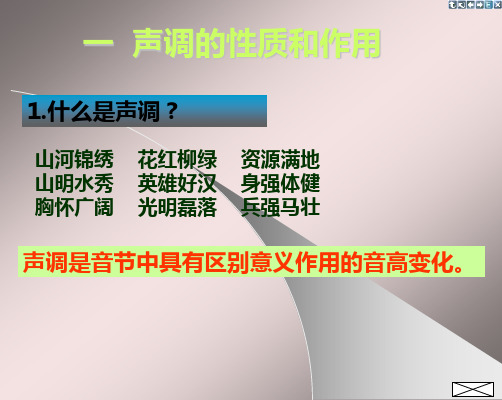 一 声调的性质和作用

1.什么是声调？

山河锦绣 花红柳绿 资源满地
山明水秀 英雄好汉 身强体健
胸怀广阔 光明磊落 兵强马壮

声调是音节中具有区别意义作用的音高变化。